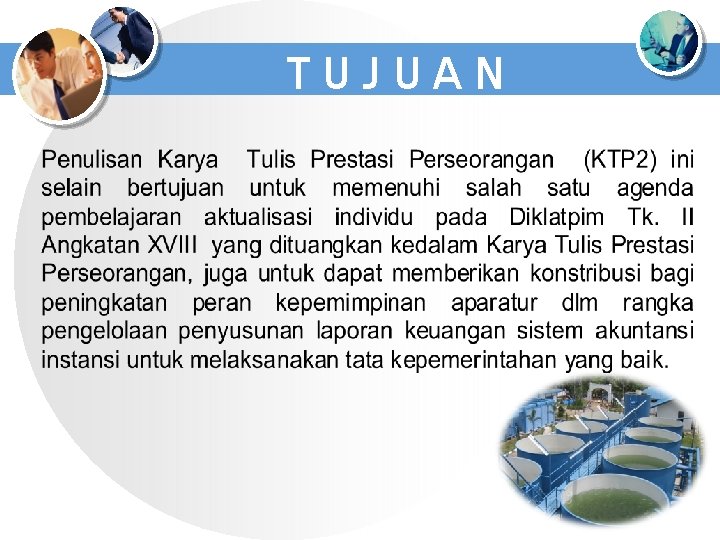 T U J U A N

Penulisan Karya Tulis Prestasi Perseorangan (KTP2) ini selain bertujuan untuk memenuhi salah satu agenda pembelajaran aktualisasi individu pada Diklatpim Tk. II Angkatan XVIII yang dituangkan kedalam Karya Tulis Prestasi Perseorangan, juga untuk dapat memberikan konstribusi bagi peningkatan peran kepemimpinan aparatur dlm rangka pengelolaan penyusunan laporan keuangan sistem akuntansi instansi untuk melaksanakan tata kepemerintahan yang baik.